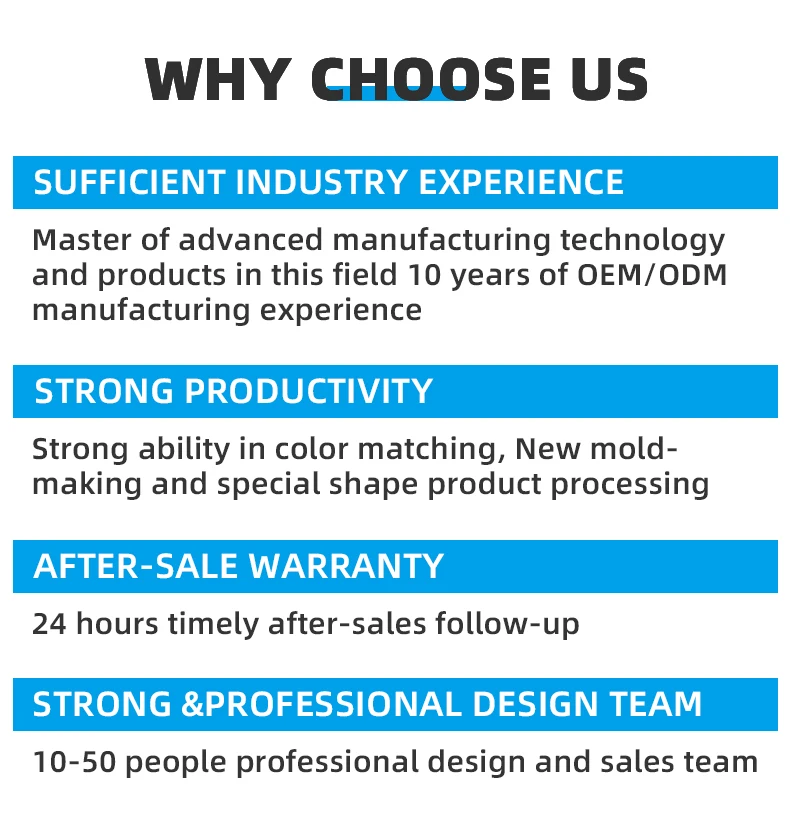 WHY CHOOSE US

SUFFICIENT INDUSTRY EXPERIENCE

Master of advanced manufacturing technology and products in this field 10 years of OEM/ODM manufacturing experience

STRONG PRODUCTIVITY

Strong ability in color matching, New mold-making and special shape product processing

AFTER-SALE WARRANTY

24 hours timely after-sales follow-up

STRONG &PROFESSIONAL DESIGN TEAM

10-50 people professional design and sales team